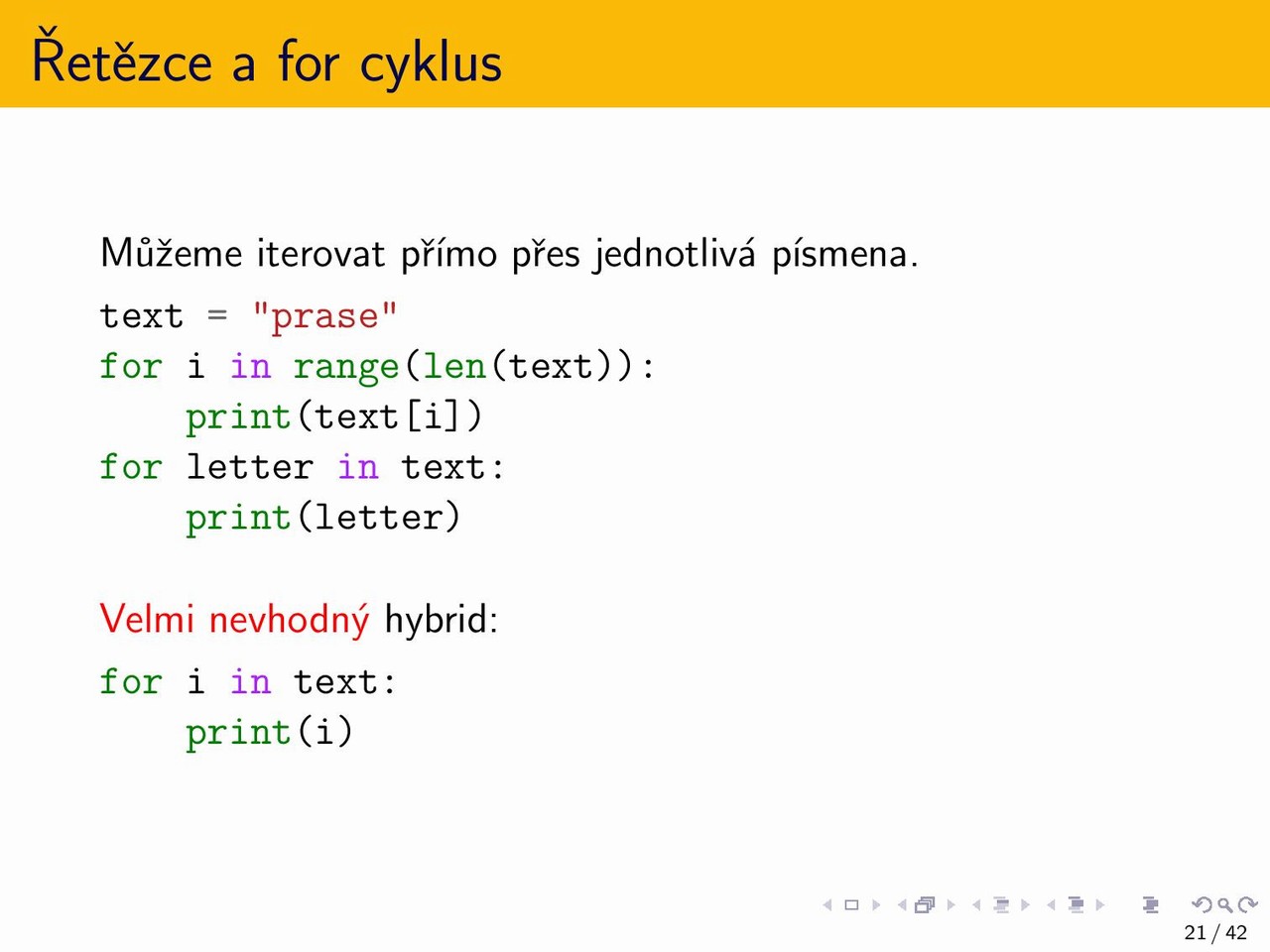 Řetězce a for cyklus

Můžeme iterovat přímo přes jednotlivá písmena.

text = "prase"
for i in range(len(text)):
    print(text[i])
for letter in text:
    print(letter)

Velmi nevhodný hybrid:

for i in text:
    print(i)

21 / 42